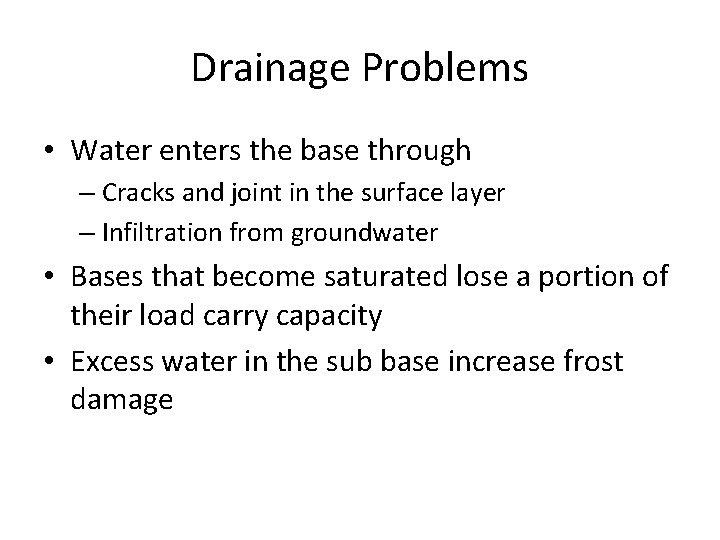 Drainage Problems

• Water enters the base through
– Cracks and joint in the surface layer
– Infiltration from groundwater
• Bases that become saturated lose a portion of their load carry capacity
• Excess water in the sub base increase frost damage